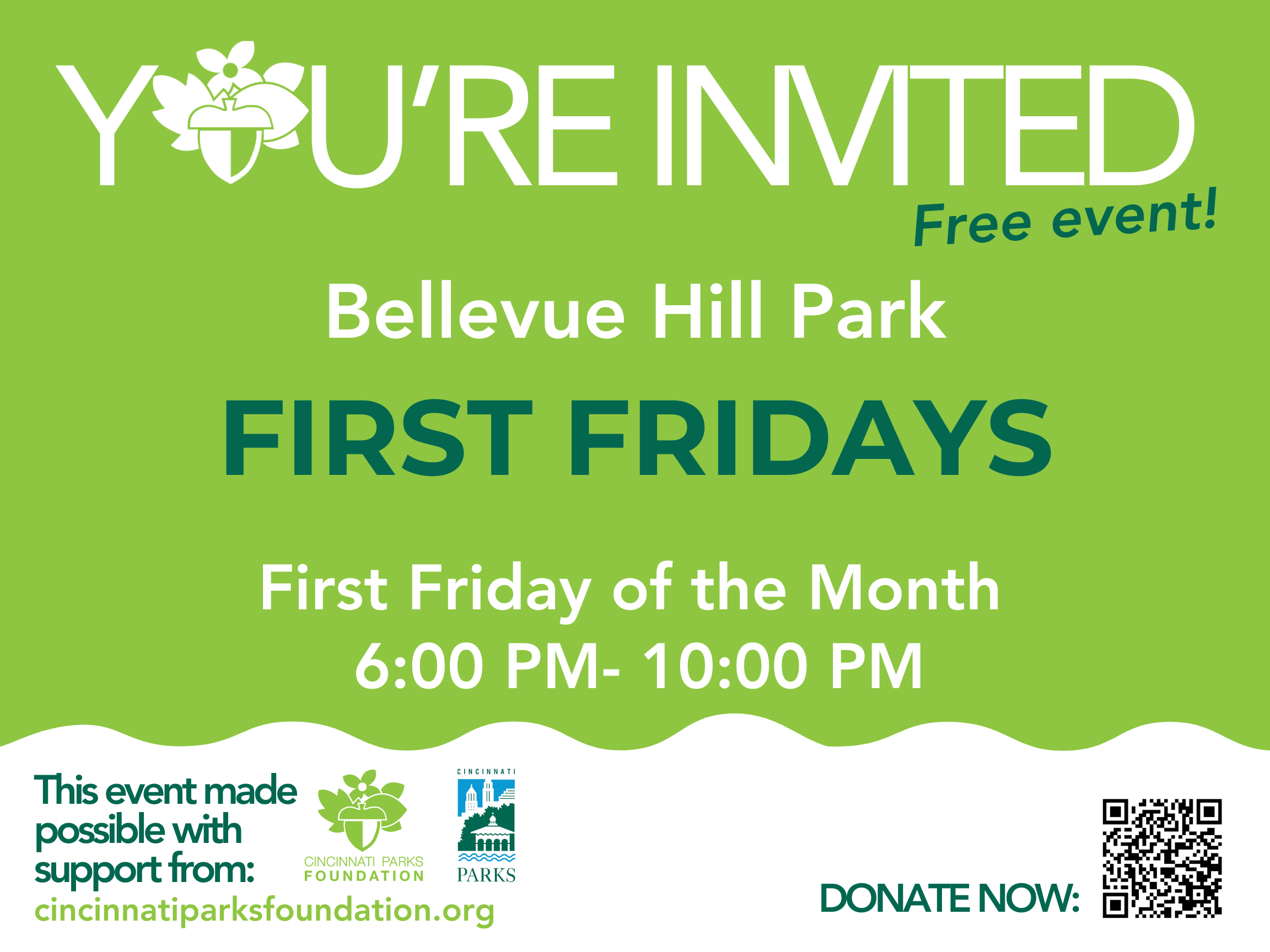 YOU'RE INVITED

Free event!

Bellevue Hill Park

FIRST FRIDAYS

First Friday of the Month
6:00 PM- 10:00 PM

This event made possible with support from:

CINCINNATI PARKS FOUNDATION

CINCINNATI PARKS

cincinnatiparksfoundation.org

DONATE NOW: